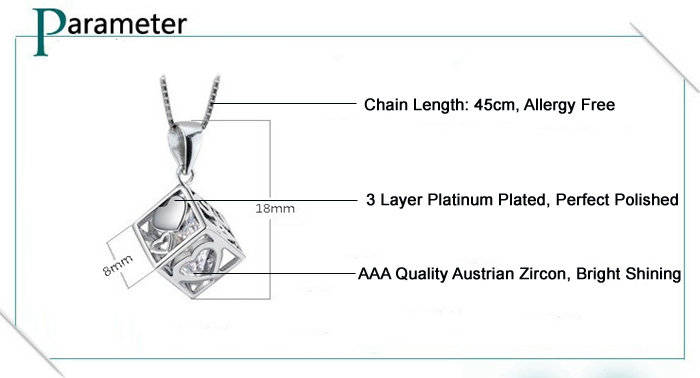 Parameter

Chain Length: 45cm, Allergy Free

18mm

3 Layer Platinum Plated, Perfect Polished

8mm

AAA Quality Austrian Zircon, Bright Shining